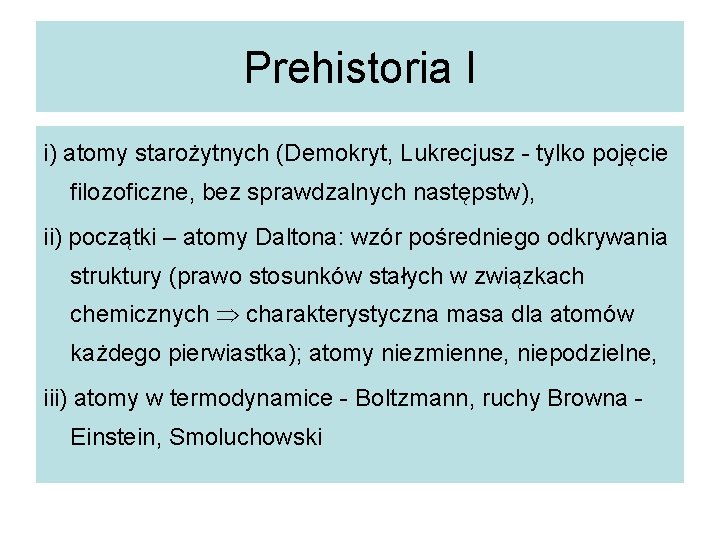 Prehistoria I

i) atomy starożytnych (Demokryt, Lukrecjusz - tylko pojęcie filozoficzne, bez sprawdzalnych następstw),

ii) początki – atomy Daltona: wzór pośredniego odkrywania struktury (prawo stosunków stałych w związkach chemicznych $\Rightarrow$ charakterystyczna masa dla atomów każdego pierwiastka); atomy niezmienne, niepodzielne,

iii) atomy w termodynamice - Boltzmann, ruchy Browna - Einstein, Smoluchowski